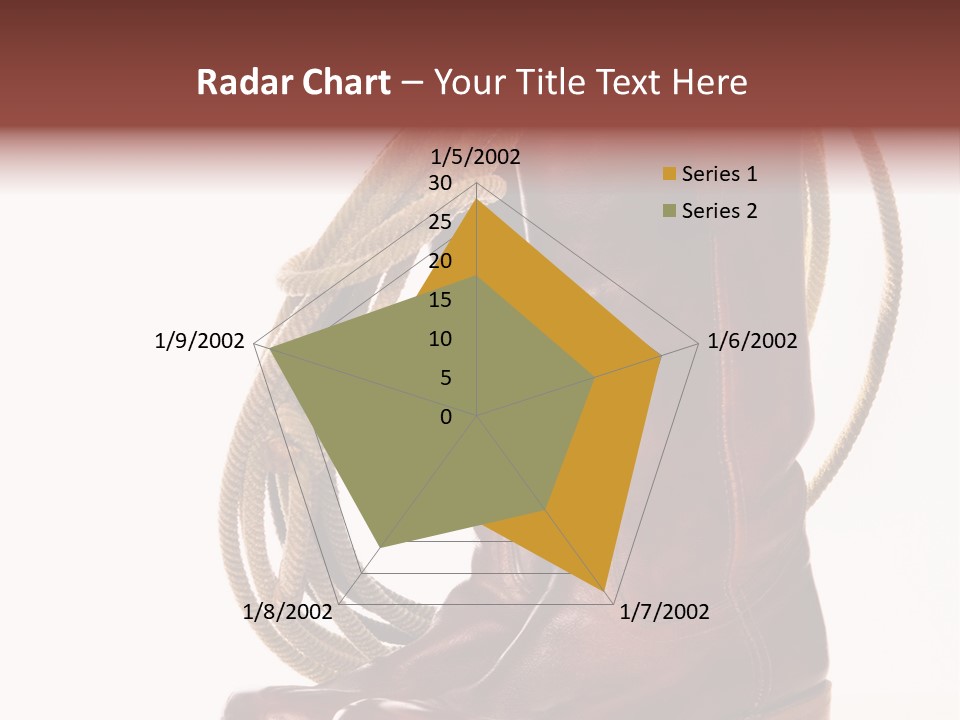 Radar Chart – Your Title Text Here

1/5/2002
30
25
20
15
10
5
0
1/6/2002
1/7/2002
1/8/2002
1/9/2002

Series 1
Series 2